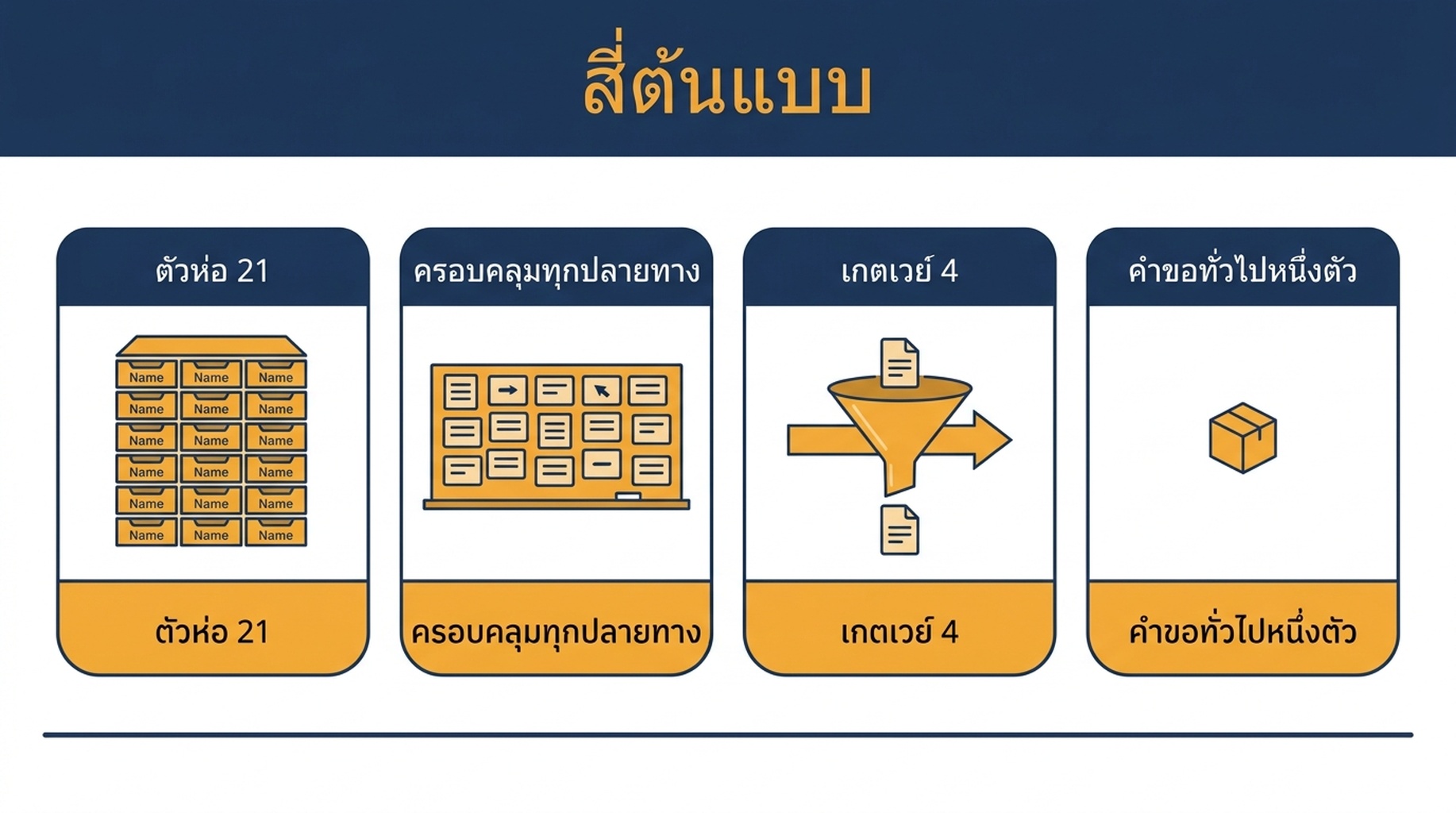 สี่ต้นแบบ

ตัวห่อ 21

Name Name Name
Name Name Name
Name Name Name
Name Name Name
Name Name Name
Name Name Name

ตัวห่อ 21

ครอบคลุมทุกปลายทาง

ครอบคลุมทุกปลายทาง

เกตเวย์ 4

เกตเวย์ 4

คำขอทั่วไปหนึ่งตัว

คำขอทั่วไปหนึ่งตัว